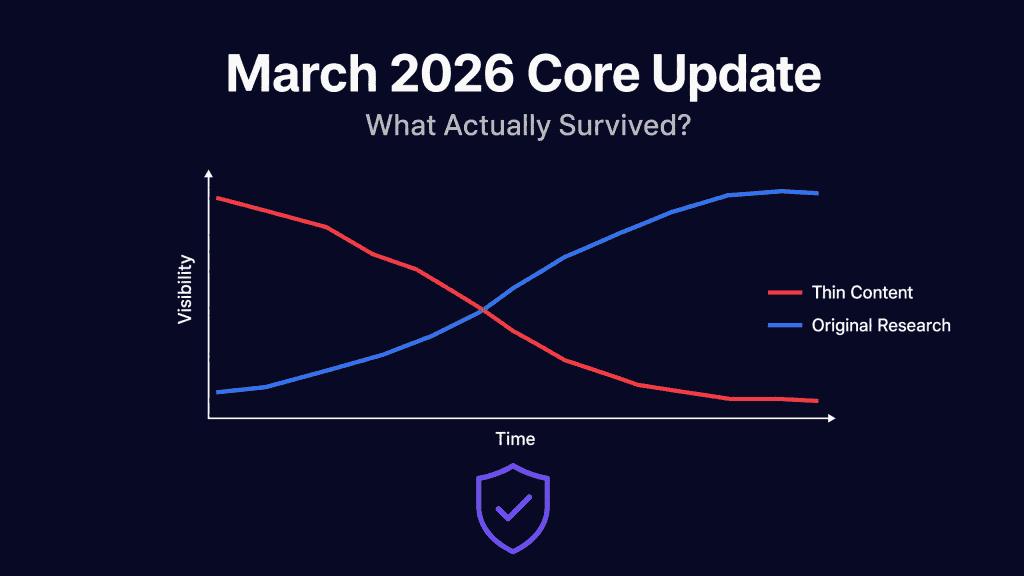 March 2026 Core Update

What Actually Survived?

Visibility

Time

Thin Content

Original Research